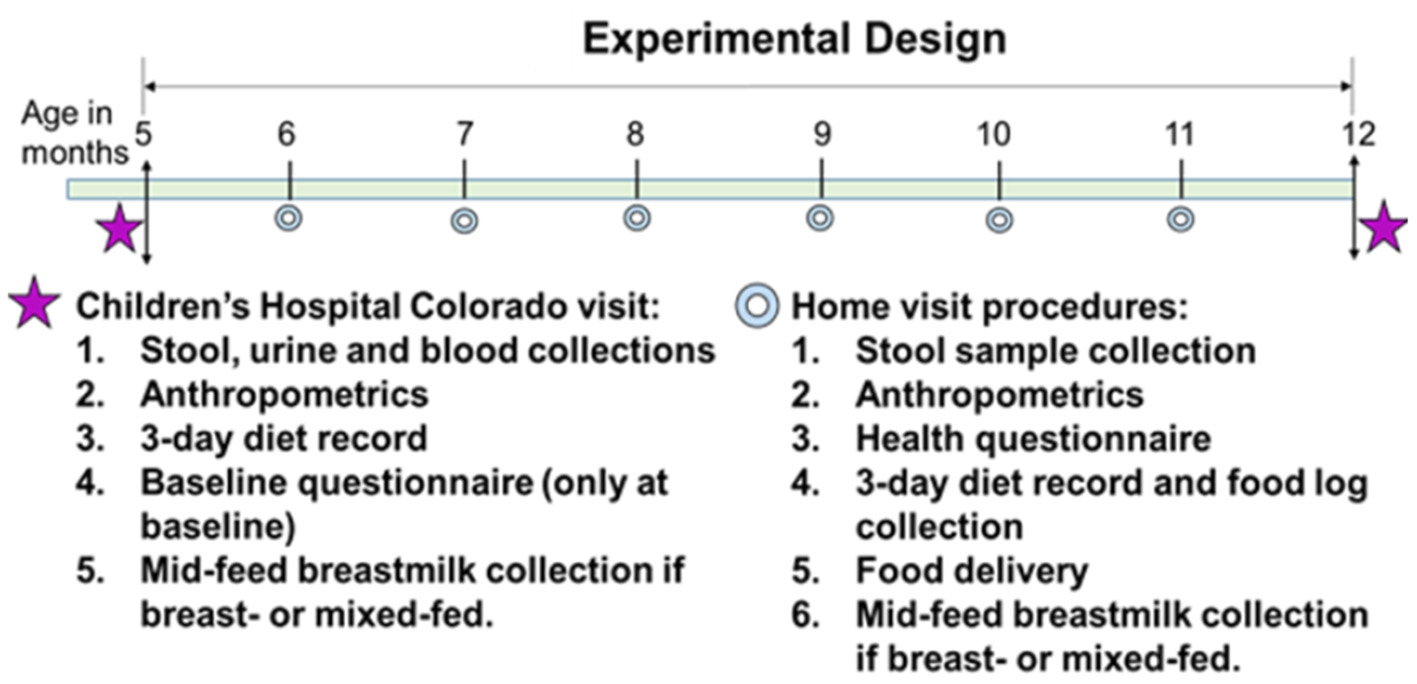 Experimental Design

Age in months 5 6 7 8 9 10 11 12

Children's Hospital Colorado visit:
1. Stool, urine and blood collections
2. Anthropometrics
3. 3-day diet record
4. Baseline questionnaire (only at baseline)
5. Mid-feed breastmilk collection if breast- or mixed-fed.

Home visit procedures:
1. Stool sample collection
2. Anthropometrics
3. Health questionnaire
4. 3-day diet record and food log collection
5. Food delivery
6. Mid-feed breastmilk collection if breast- or mixed-fed.